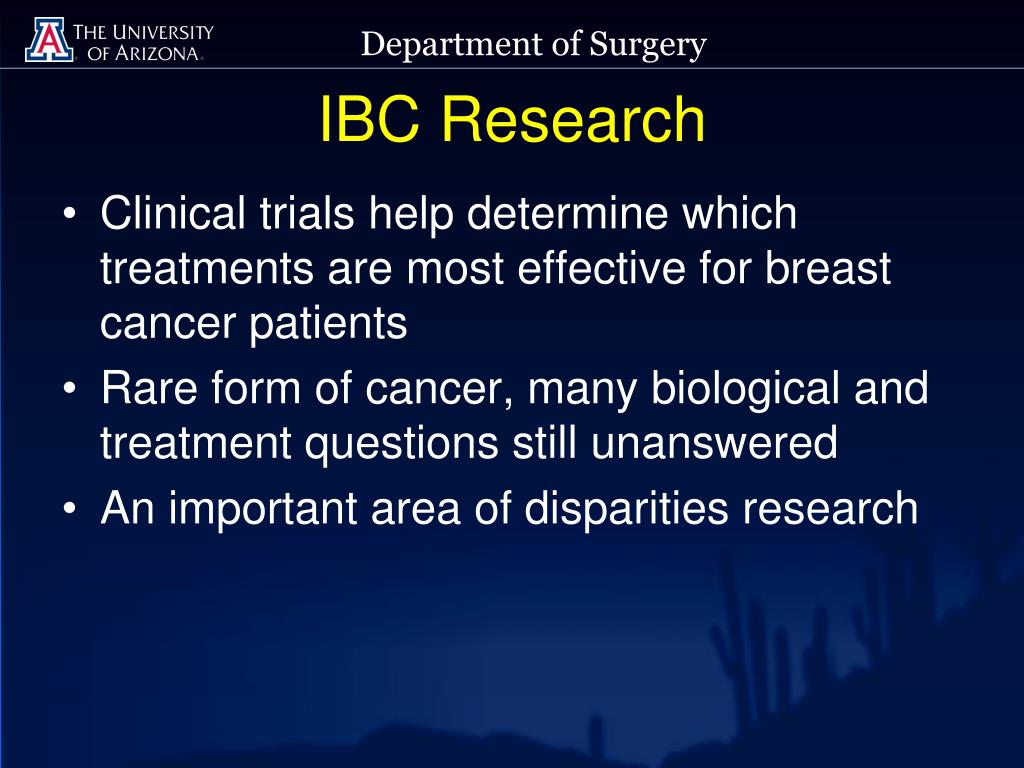 THE UNIVERSITY OF ARIZONA.

Department of Surgery

IBC Research

• Clinical trials help determine which treatments are most effective for breast cancer patients
• Rare form of cancer, many biological and treatment questions still unanswered
• An important area of disparities research